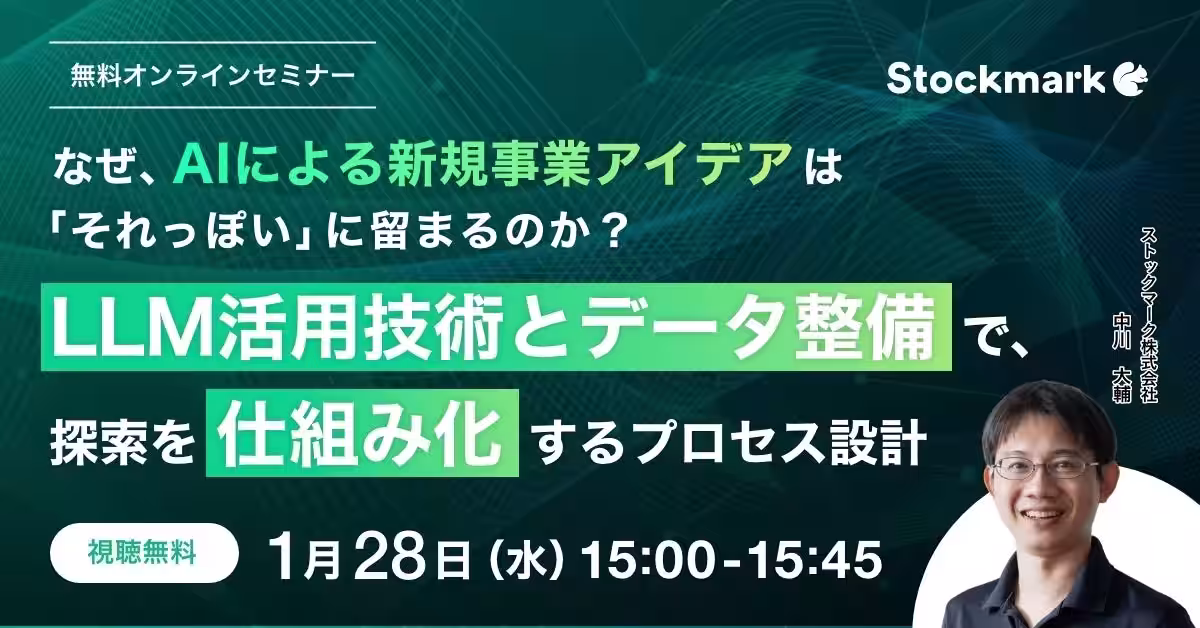 無料オンラインセミナー

Stockmark

なぜ、AIによる新規事業アイデアは「それっぽい」に留まるのか？

LLM活用技術とデータ整備で、探索を仕組み化するプロセス設計

ストックマーク株式会社
中川 大輔

視聴無料

1月28日（水）15:00-15:45